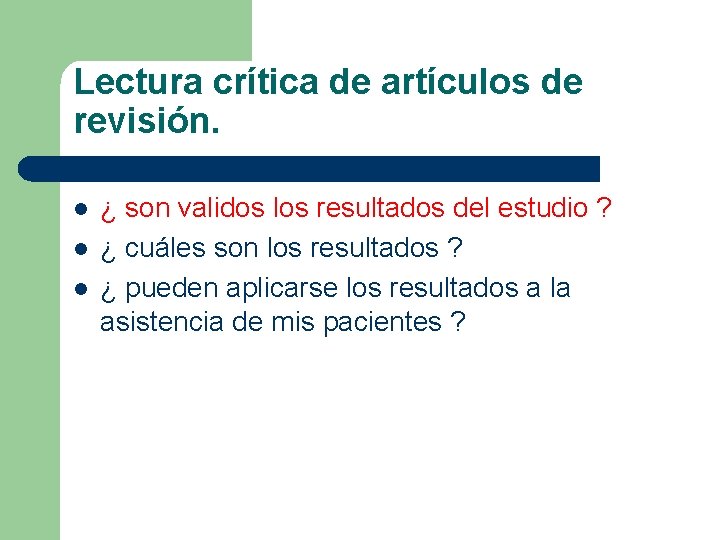 Lectura crítica de artículos de revisión.

- ¿ son validos los resultados del estudio ?
- ¿ cuáles son los resultados ?
- ¿ pueden aplicarse los resultados a la asistencia de mis pacientes ?